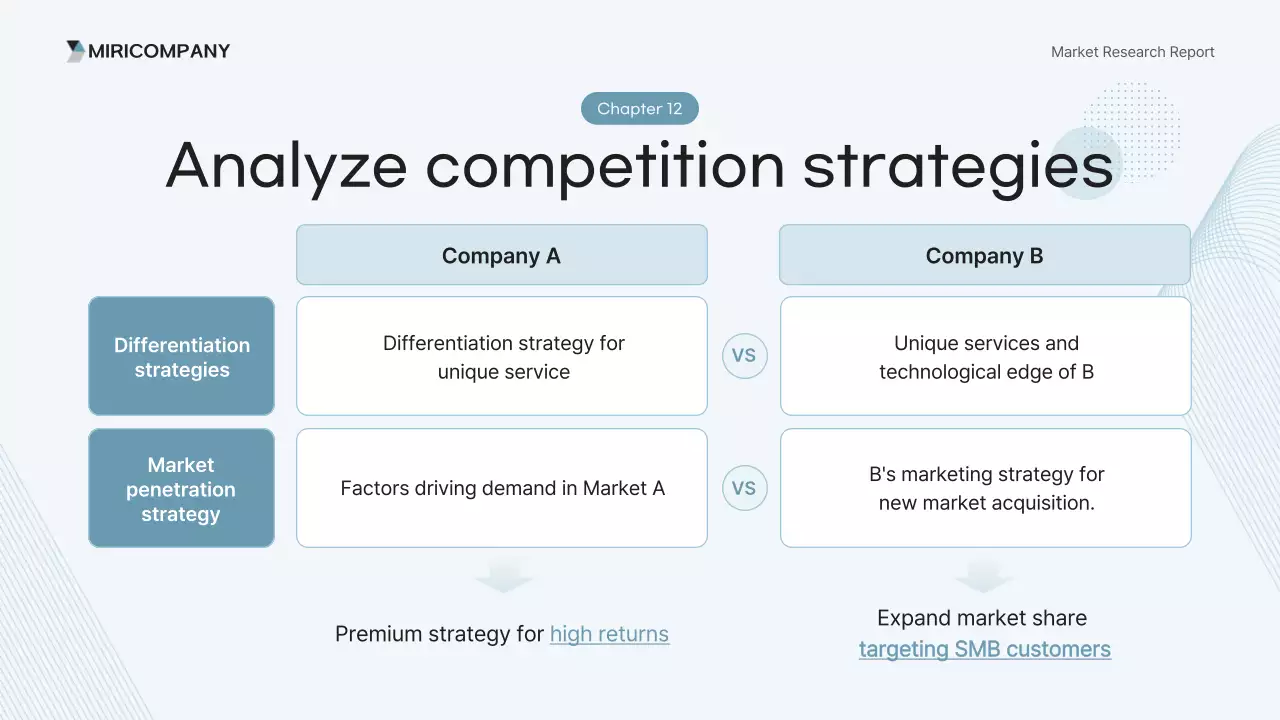 MIRICOMPANY

Market Research Report

Chapter 12

Analyze competition strategies

| | Company A | | Company B |
|---|---|---|---|
| Differentiation strategies | Differentiation strategy for unique service | VS | Unique services and technological edge of B |
| Market penetration strategy | Factors driving demand in Market A | VS | B's marketing strategy for new market acquisition. |

Premium strategy for high returns

Expand market share targeting SMB customers